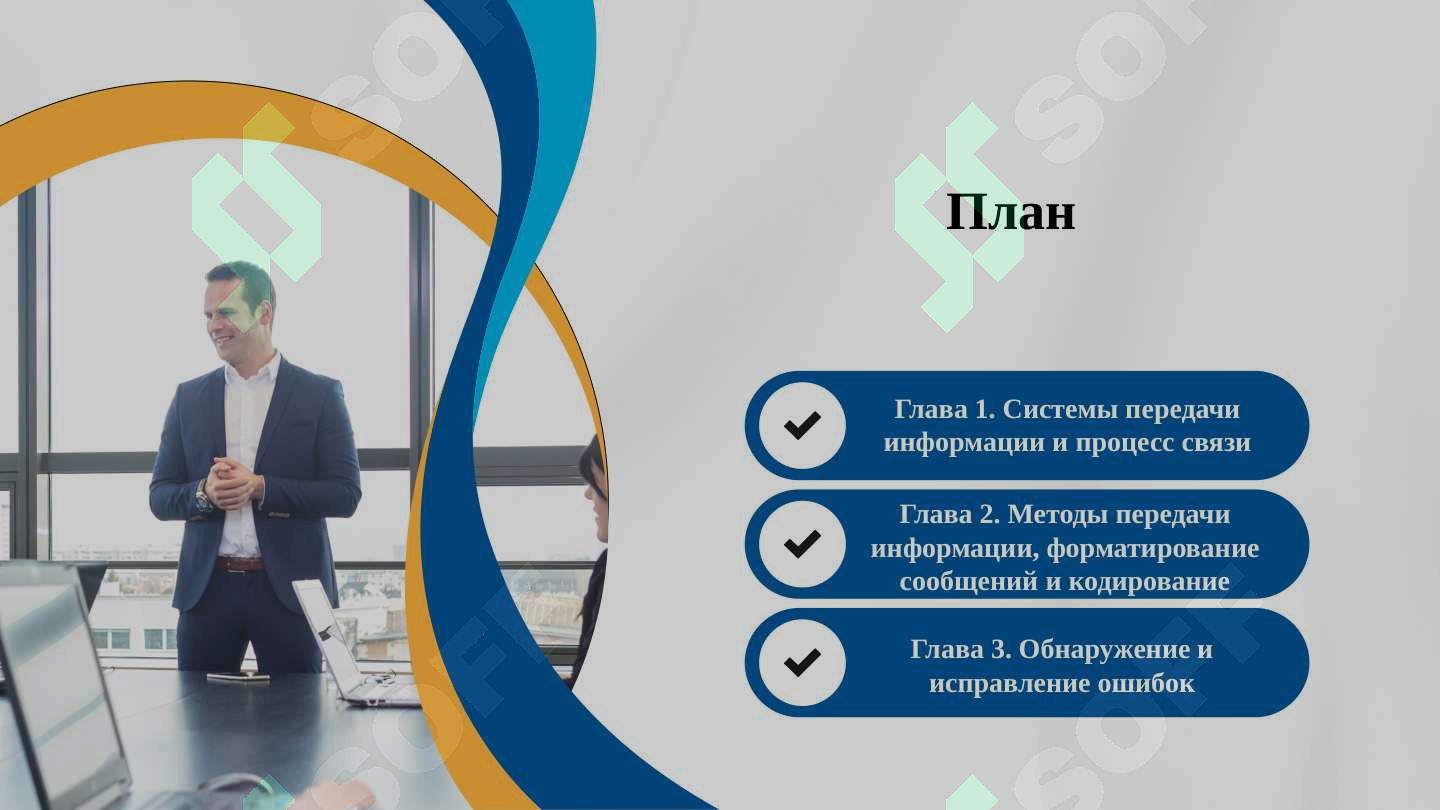 План

Глава 1. Системы передачи информации и процесс связи

Глава 2. Методы передачи информации, форматирование сообщений и кодирование

Глава 3. Обнаружение и исправление ошибок